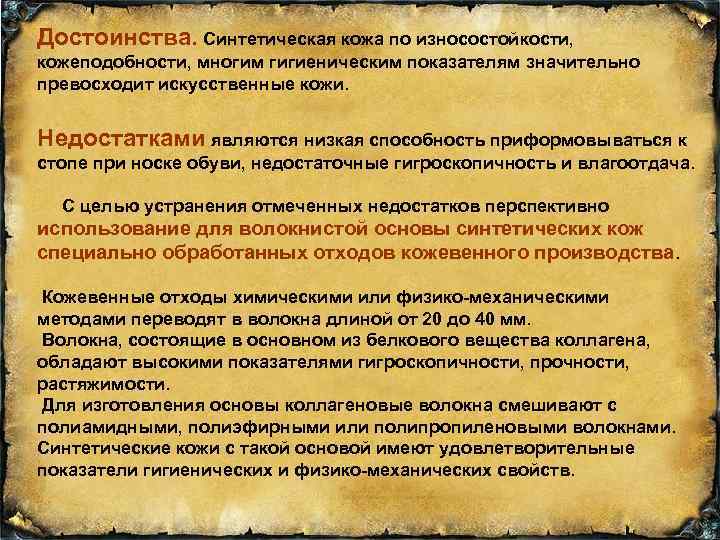 Достоинства. Синтетическая кожа по износостойкости, кожеподобности, многим гигиеническим показателям значительно превосходит искусственные кожи.

Недостатками являются низкая способность приформовываться к стопе при носке обуви, недостаточные гигроскопичность и влагоотдача.

С целью устранения отмеченных недостатков перспективно использование для волокнистой основы синтетических кож специально обработанных отходов кожевенного производства.

Кожевенные отходы химическими или физико-механическими методами переводят в волокна длиной от 20 до 40 мм.
Волокна, состоящие в основном из белкового вещества коллагена, обладают высокими показателями гигроскопичности, прочности, растяжимости.
Для изготовления основы коллагеновые волокна смешивают с полиамидными, полиэфирными или полипропиленовыми волокнами. Синтетические кожи с такой основой имеют удовлетворительные показатели гигиенических и физико-механических свойств.